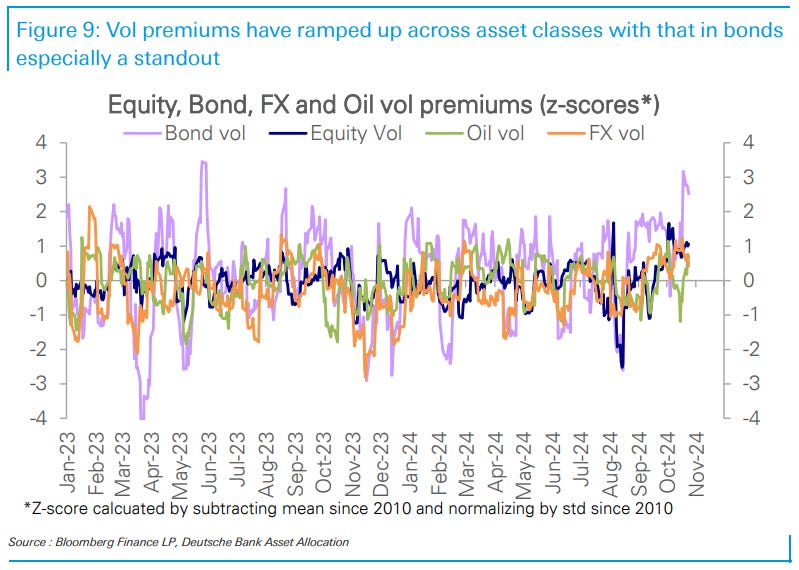 Figure 9: Vol premiums have ramped up across asset classes with that in bonds especially a standout

Equity, Bond, FX and Oil vol premiums (z-scores*)

Bond vol
Equity Vol
Oil vol
FX vol

4
3
2
1
0
-1
-2
-3
-4

4
3
2
1
0
-1
-2
-3
-4

Jan-23
Feb-23
Mar-23
Apr-23
May-23
Jun-23
Jul-23
Aug-23
Sep-23
Oct-23
Nov-23
Dec-23
Jan-24
Feb-24
Mar-24
Apr-24
May-24
Jun-24
Jul-24
Aug-24
Sep-24
Oct-24
Nov-24

*Z-score calcuated by subtracting mean since 2010 and normalizing by std since 2010

Source : Bloomberg Finance LP, Deutsche Bank Asset Allocation